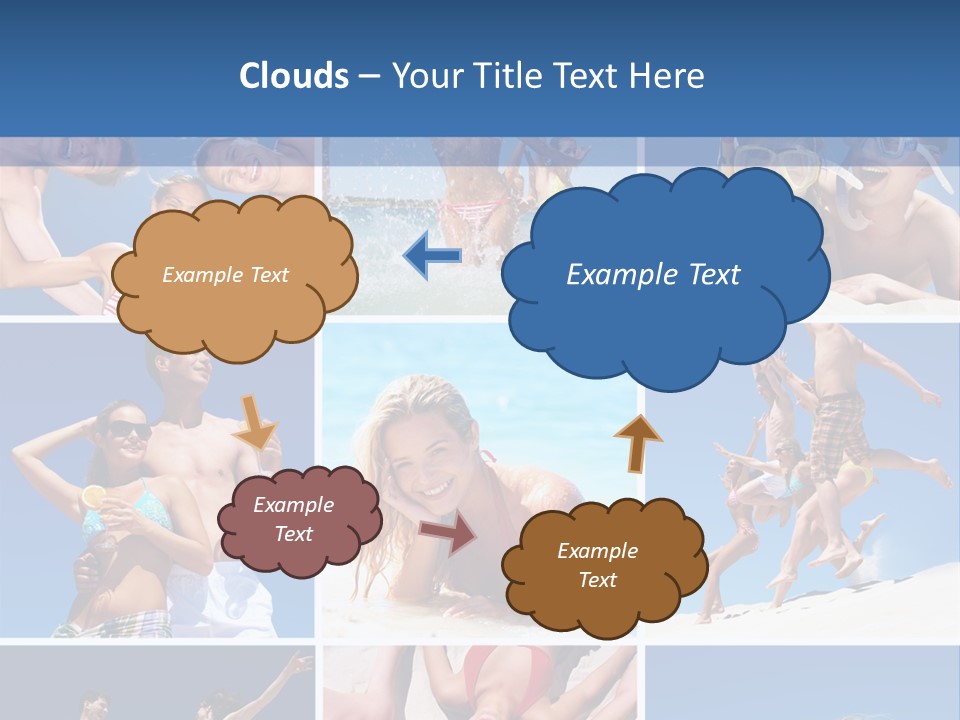 Clouds – Your Title Text Here

Example Text

Example Text

Example Text

Example Text